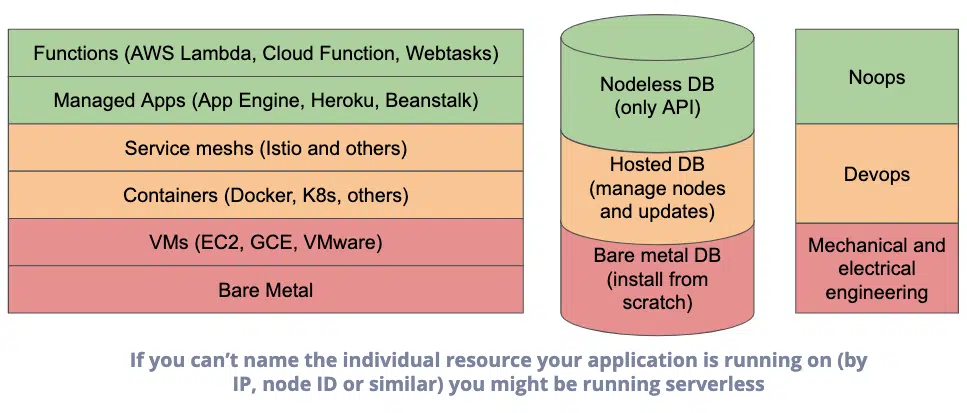 Functions (AWS Lambda, Cloud Function, Webtasks)

Managed Apps (App Engine, Heroku, Beanstalk)

Service meshs (Istio and others)

Containers (Docker, K8s, others)

VMs (EC2, GCE, VMware)

Bare Metal

Nodeless DB (only API)

Hosted DB (manage nodes and updates)

Bare metal DB (install from scratch)

Noops

Devops

Mechanical and electrical engineering

If you can't name the individual resource your application is running on (by IP, node ID or similar) you might be running serverless